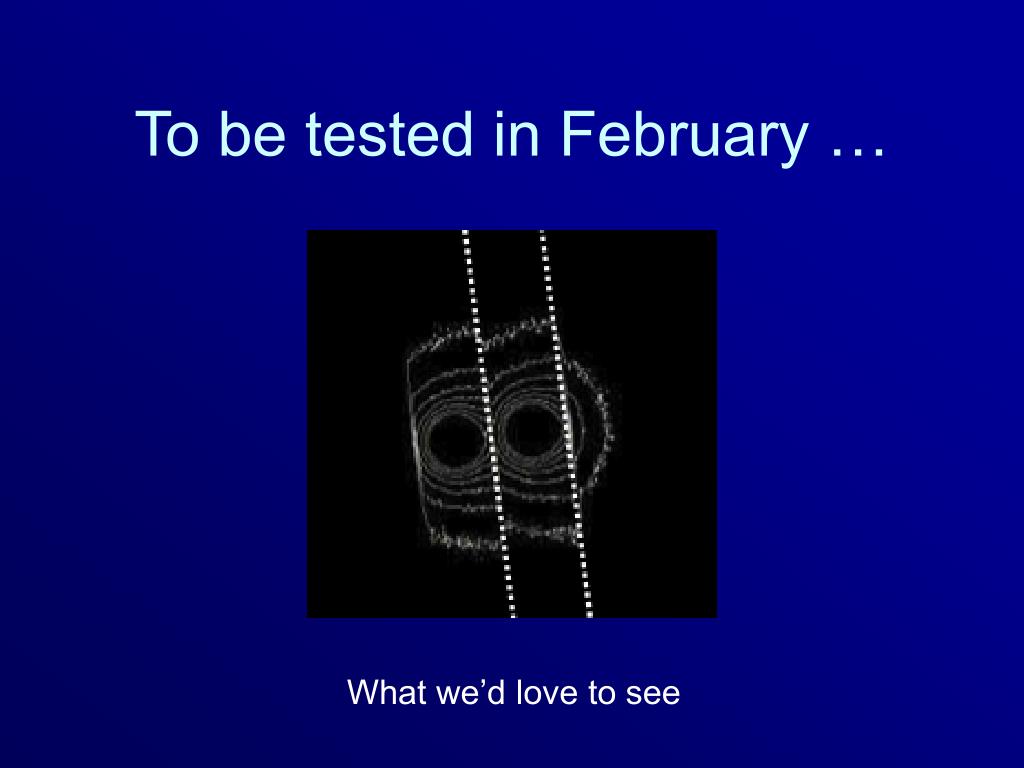 To be tested in February …

What we’d love to see